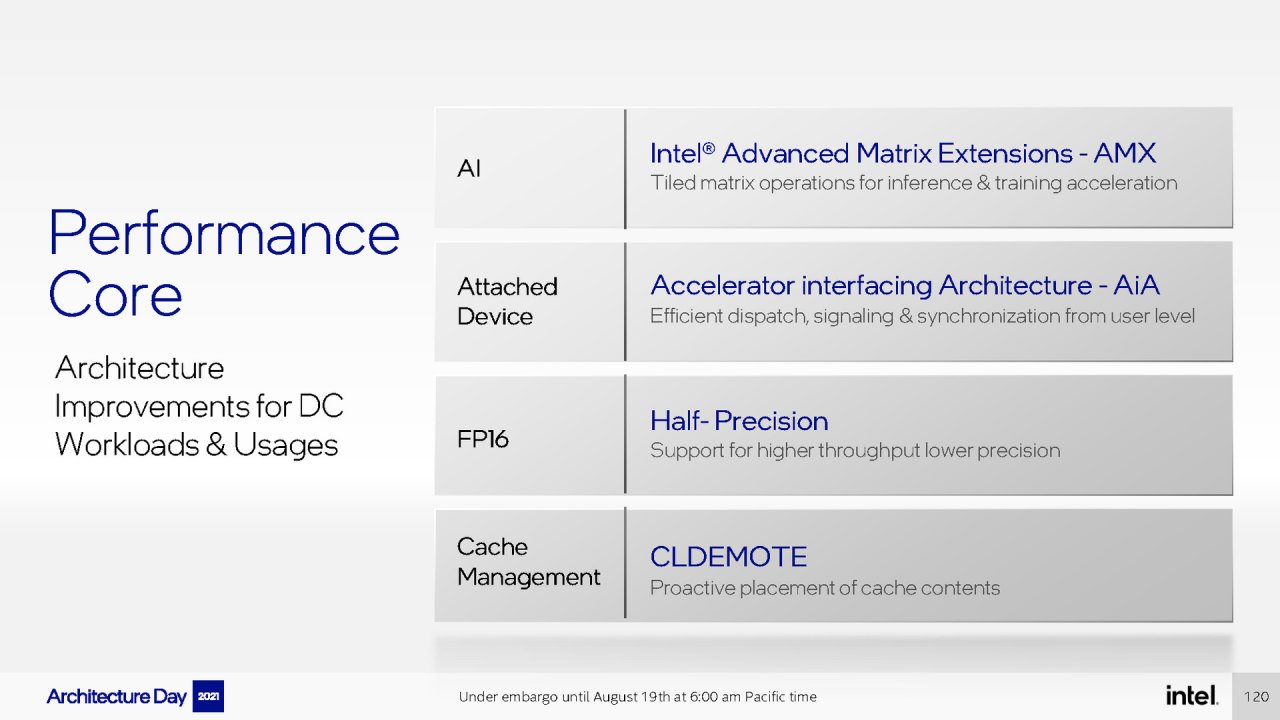 Performance Core

Architecture Improvements for DC Workloads & Usages

| AI | Intel® Advanced Matrix Extensions - AMX<br>Tiled matrix operations for inference & training acceleration |
|---|---|
| Attached Device | Accelerator interfacing Architecture - AiA<br>Efficient dispatch, signaling & synchronization from user level |
| FP16 | Half- Precision<br>Support for higher throughput lower precision |
| Cache Management | CLDEMOTE<br>Proactive placement of cache contents |

Architecture Day 2021

Under embargo until August 19th at 6:00 am Pacific time

intel.

120